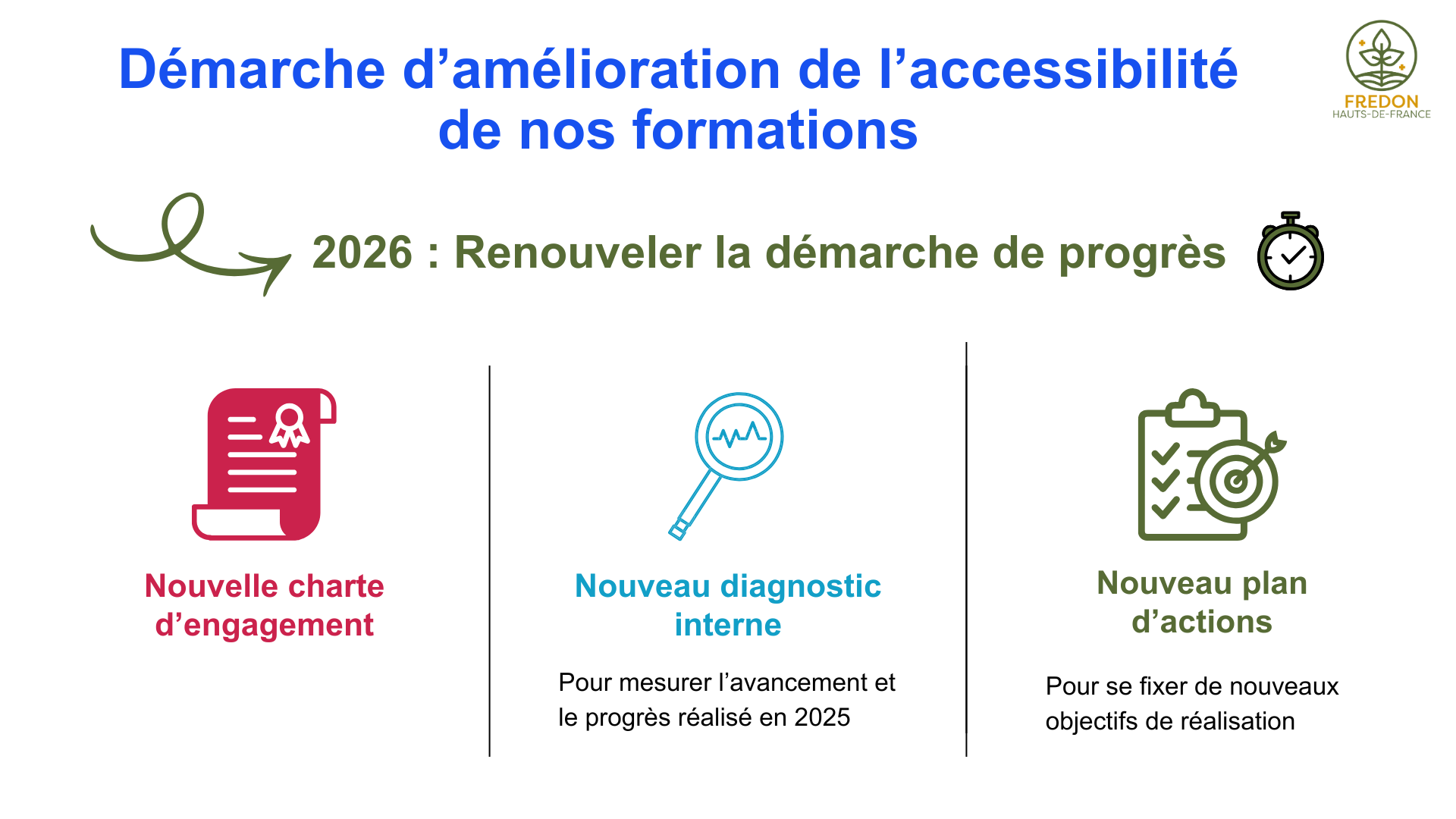 Démarche d'amélioration de l'accessibilité de nos formations

FREDON
HAUTS-DE-FRANCE

2026 : Renouveler la démarche de progrès

Nouvelle charte d'engagement

Nouveau diagnostic interne

Pour mesurer l'avancement et le progrès réalisé en 2025

Nouveau plan d'actions

Pour se fixer de nouveaux objectifs de réalisation